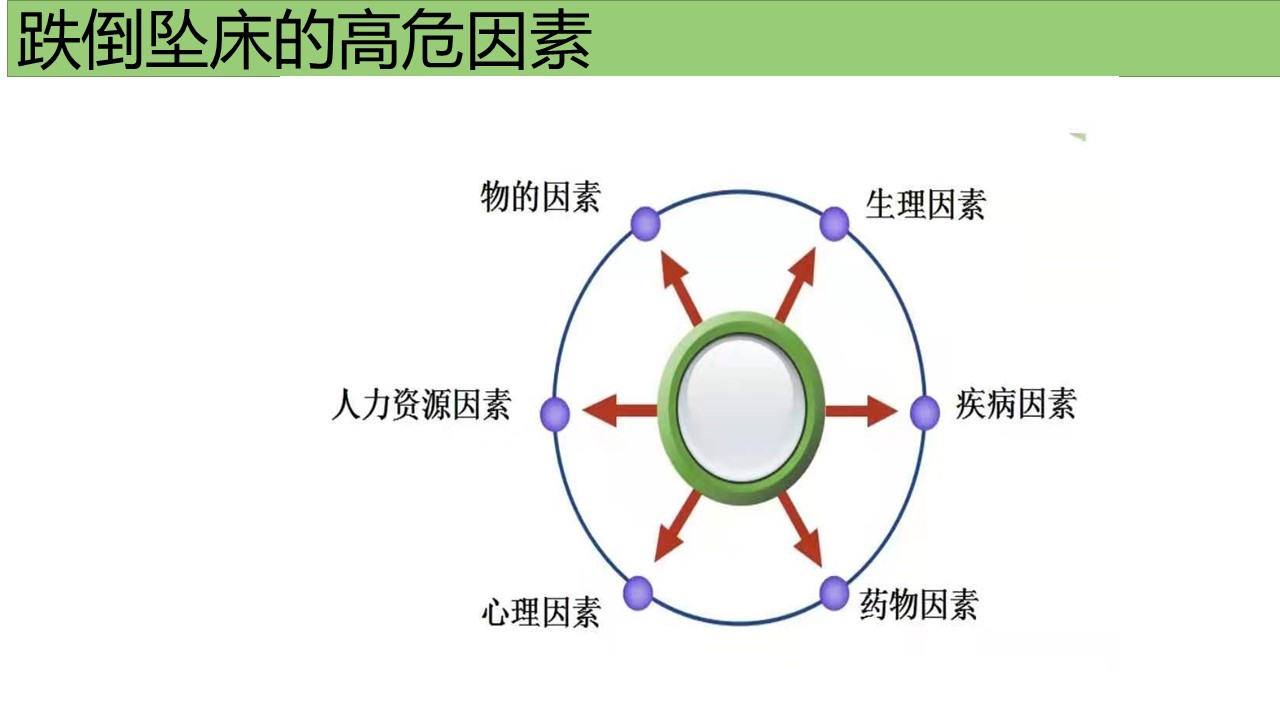 跌倒坠床的高危因素

物的因素

生理因素

人力资源因素

疾病因素

心理因素

药物因素